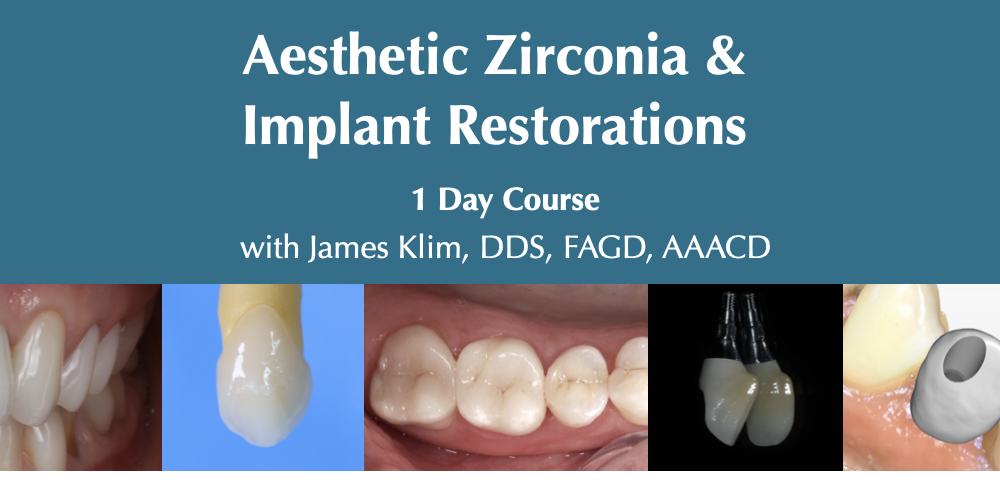 Aesthetic Zirconia & Implant Restorations

1 Day Course

with James Klim, DDS, FAGD, AAACD